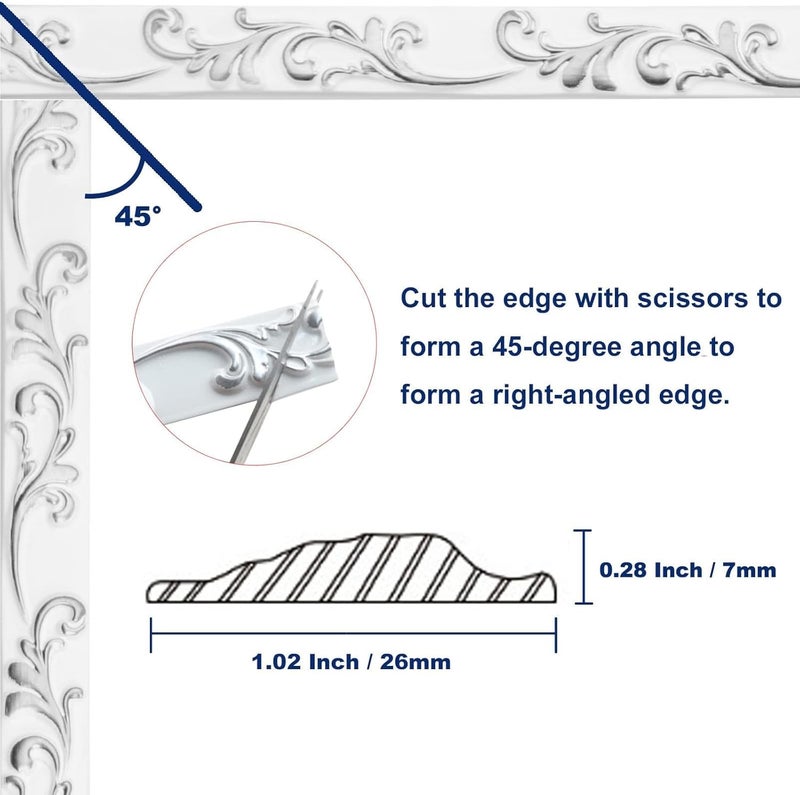 45°

Cut the edge with scissors to form a 45-degree angle to form a right-angled edge.

0.28 Inch / 7mm

1.02 Inch / 26mm